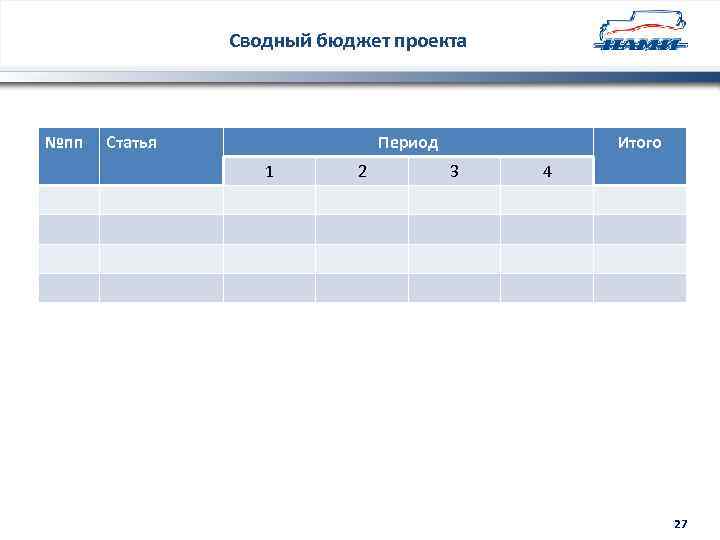 Сводный бюджет проекта

НАМИ

| №пп | Статья | Период | | | | Итого |
|---|---|---|---|---|---|---|
| | | 1 | 2 | 3 | 4 | |
| | | | | | | |
| | | | | | | |
| | | | | | | |
| | | | | | | |

27